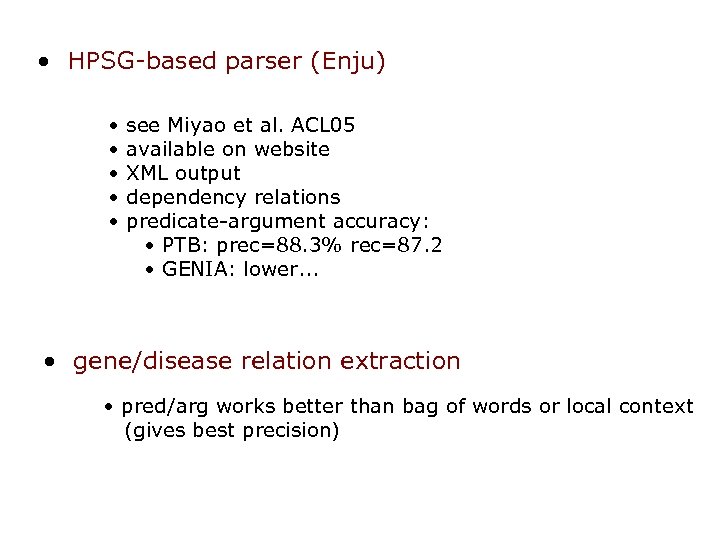 • HPSG-based parser (Enju)

• see Miyao et al. ACL05
• available on website
• XML output
• dependency relations
• predicate-argument accuracy:
• PTB: prec=88.3% rec=87.2
• GENIA: lower...

• gene/disease relation extraction

• pred/arg works better than bag of words or local context (gives best precision)